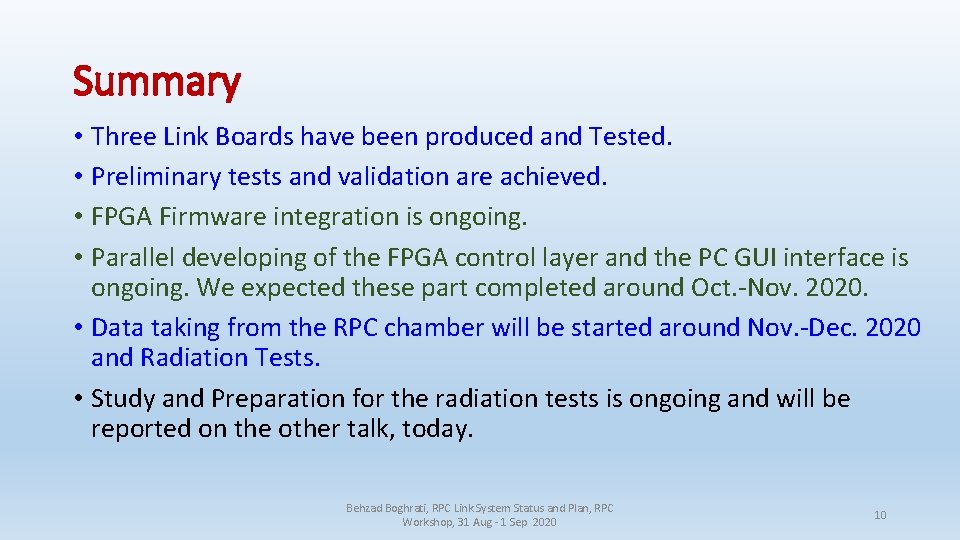 Summary

• Three Link Boards have been produced and Tested.

• Preliminary tests and validation are achieved.

• FPGA Firmware integration is ongoing.

• Parallel developing of the FPGA control layer and the PC GUI interface is ongoing. We expected these part completed around Oct.-Nov. 2020.

• Data taking from the RPC chamber will be started around Nov.-Dec. 2020 and Radiation Tests.

• Study and Preparation for the radiation tests is ongoing and will be reported on the other talk, today.

Behzad Boghrati, RPC Link System Status and Plan, RPC Workshop, 31 Aug - 1 Sep 2020

10